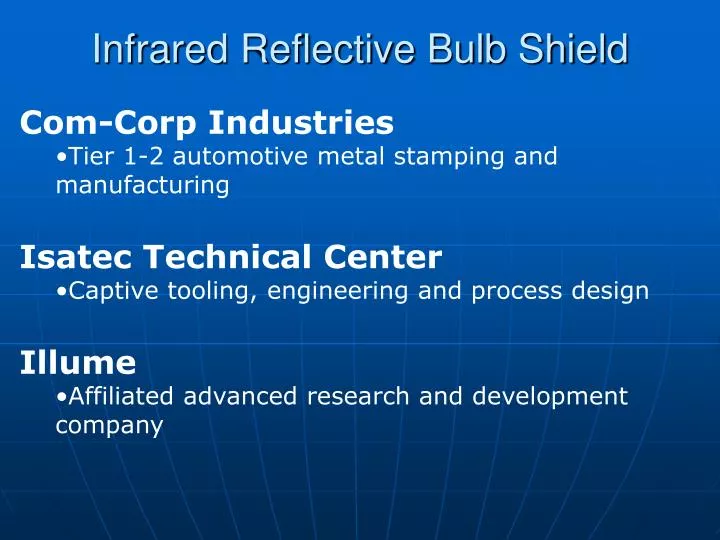 Infrared Reflective Bulb Shield

Com-Corp Industries
•Tier 1-2 automotive metal stamping and manufacturing

Isatec Technical Center
•Captive tooling, engineering and process design

Illume
•Affiliated advanced research and development company